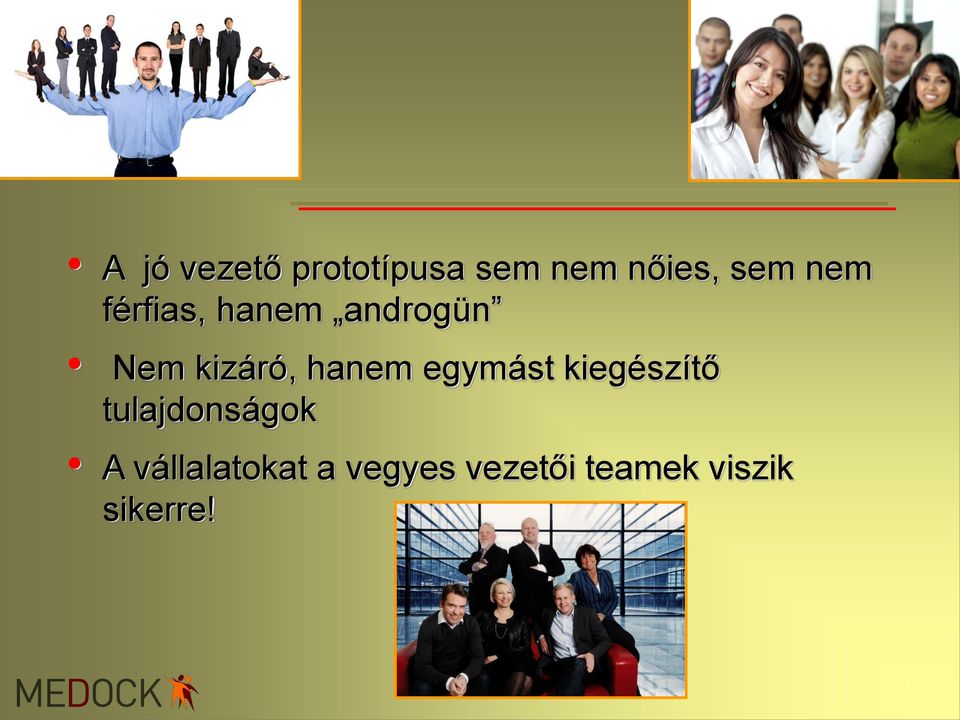 • A jó vezető prototípusa sem nem nőies, sem nem férfias, hanem „androgün”

• Nem kizáró, hanem egymást kiegészítő tulajdonságok

• A vállalatokat a vegyes vezetői teamek viszik sikerre!

MEDOCK